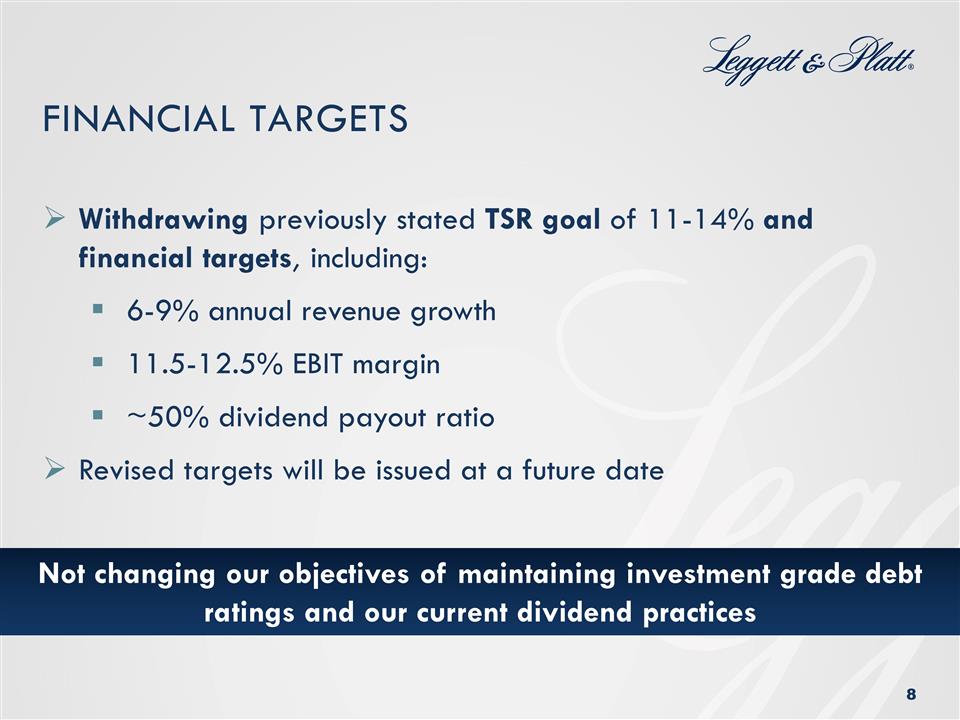 Leggett & Platt®

FINANCIAL TARGETS

➢ Withdrawing previously stated TSR goal of 11-14% and financial targets, including:

▪ 6-9% annual revenue growth

▪ 11.5-12.5% EBIT margin

▪ ~50% dividend payout ratio

➢ Revised targets will be issued at a future date

Not changing our objectives of maintaining investment grade debt ratings and our current dividend practices

8